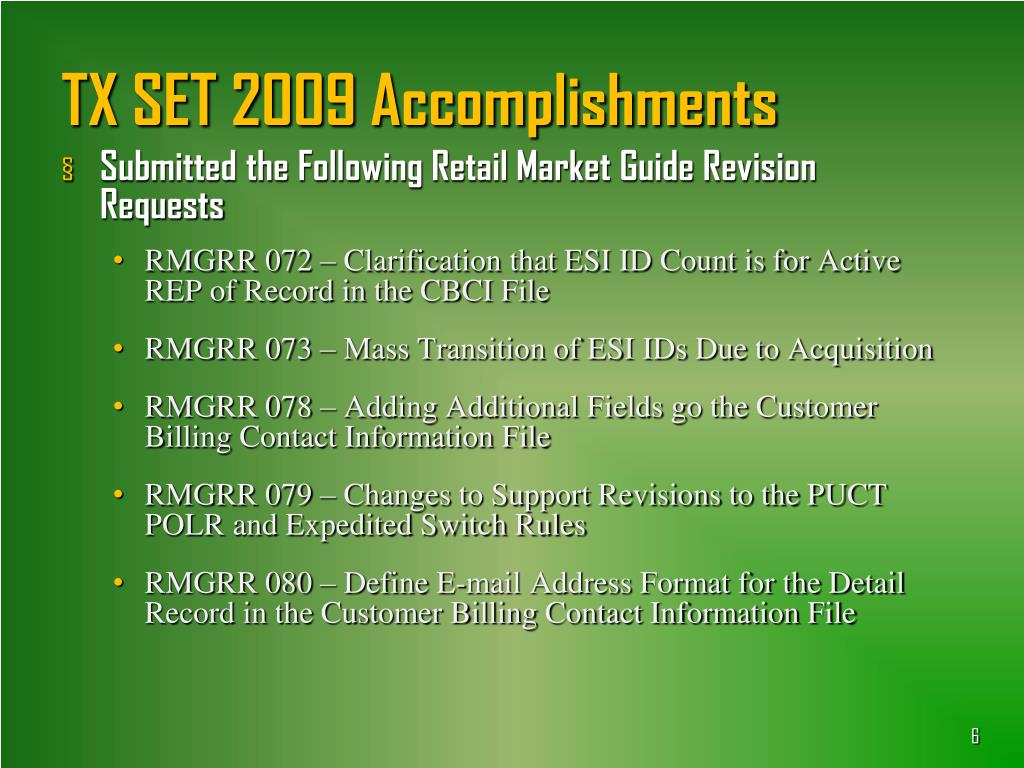 TX SET 2009 Accomplishments

§ Submitted the Following Retail Market Guide Revision Requests

• RMGRR 072 – Clarification that ESI ID Count is for Active REP of Record in the CBCI File

• RMGRR 073 – Mass Transition of ESI IDs Due to Acquisition

• RMGRR 078 – Adding Additional Fields go the Customer Billing Contact Information File

• RMGRR 079 – Changes to Support Revisions to the PUCT POLR and Expedited Switch Rules

• RMGRR 080 – Define E-mail Address Format for the Detail Record in the Customer Billing Contact Information File

6